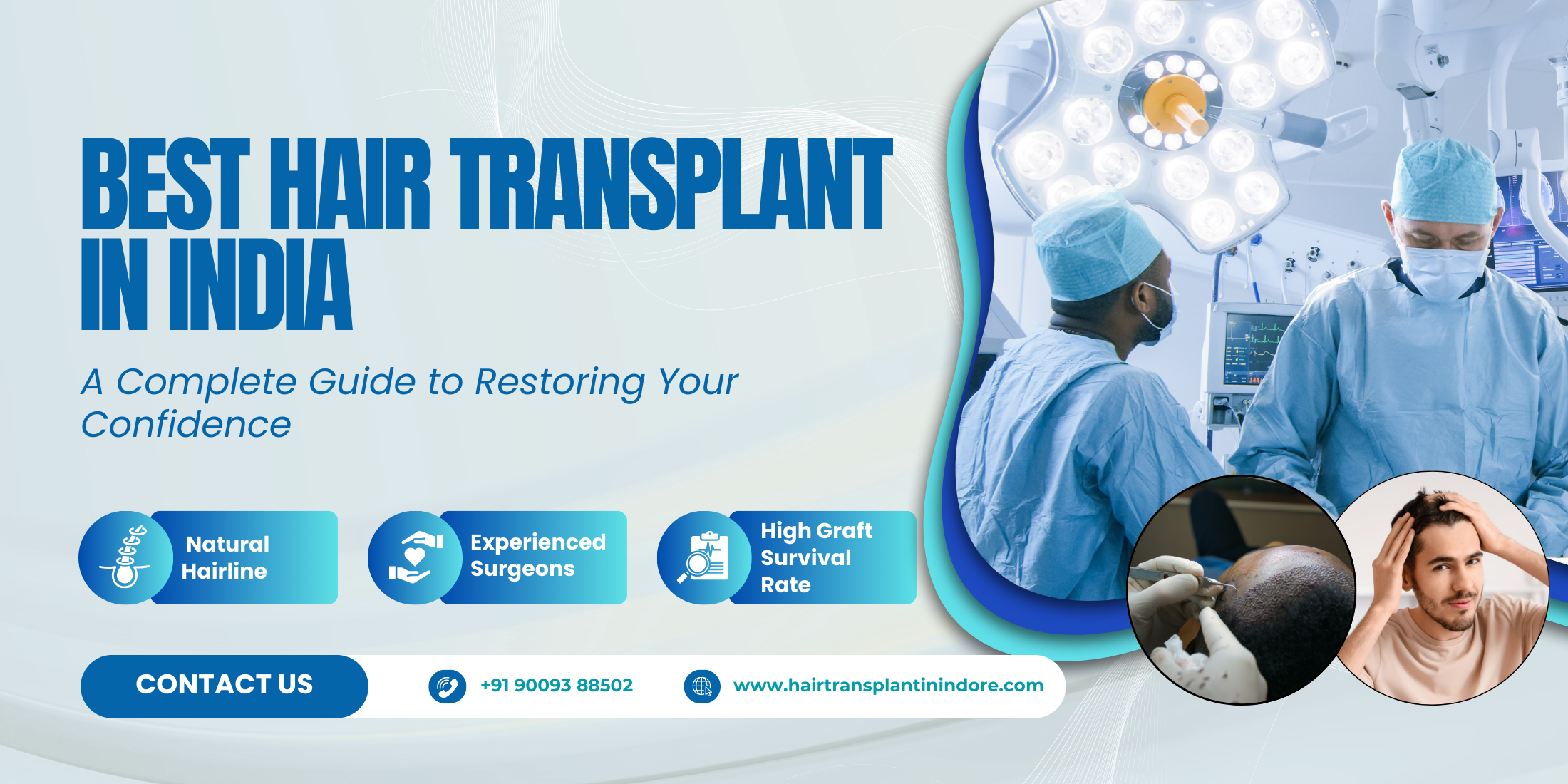 BEST HAIR TRANSPLANT IN INDIA

A Complete Guide to Restoring Your Confidence

Natural Hairline

Experienced Surgeons

High Graft Survival Rate

CONTACT US

+91 90093 88502

www.hairtransplantinindore.com